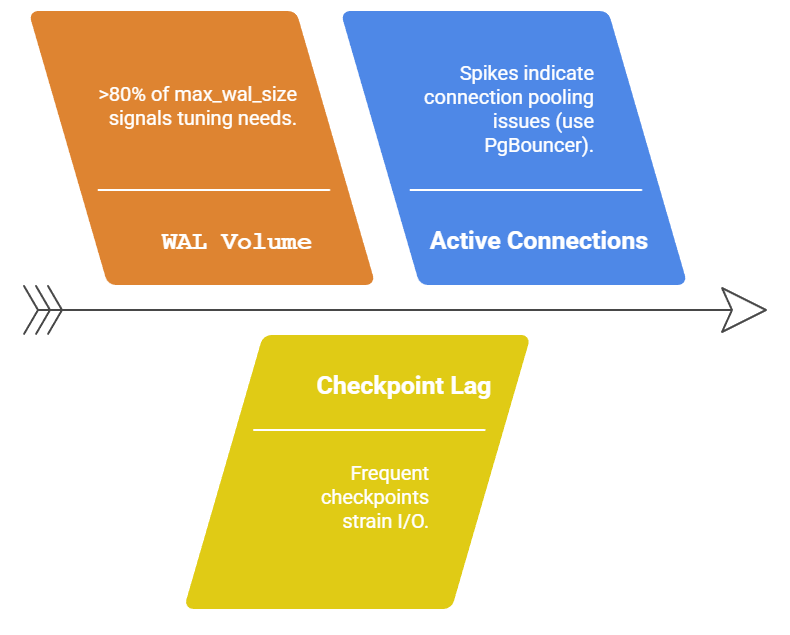 >80% of max_wal_size signals tuning needs.

WAL Volume

Spikes indicate connection pooling issues (use PgBouncer).

Active Connections

Checkpoint Lag

Frequent checkpoints strain I/O.